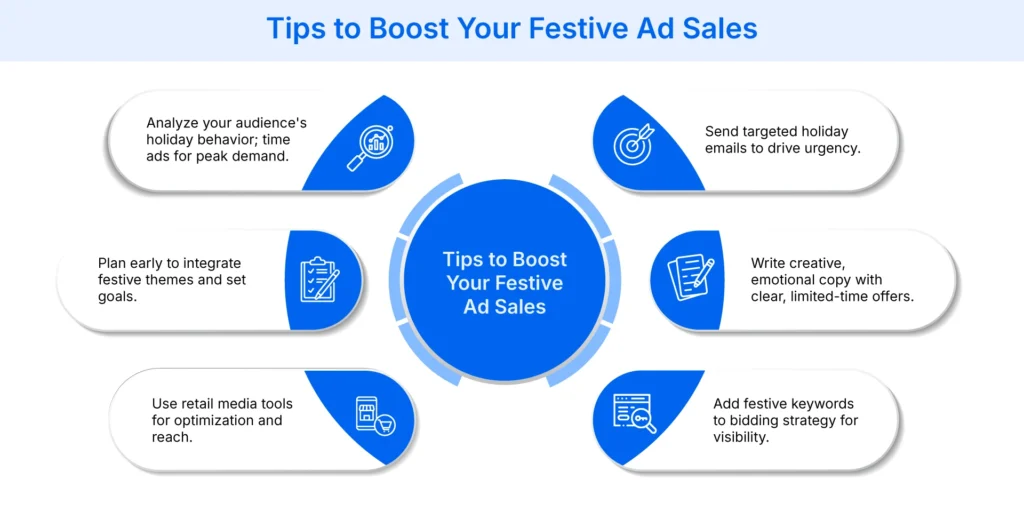 Tips to Boost Your Festive Ad Sales

Analyze your audience's holiday behavior; time ads for peak demand.

Plan early to integrate festive themes and set goals.

Use retail media tools for optimization and reach.

Tips to Boost Your Festive Ad Sales

Send targeted holiday emails to drive urgency.

Write creative, emotional copy with clear, limited-time offers.

Add festive keywords to bidding strategy for visibility.